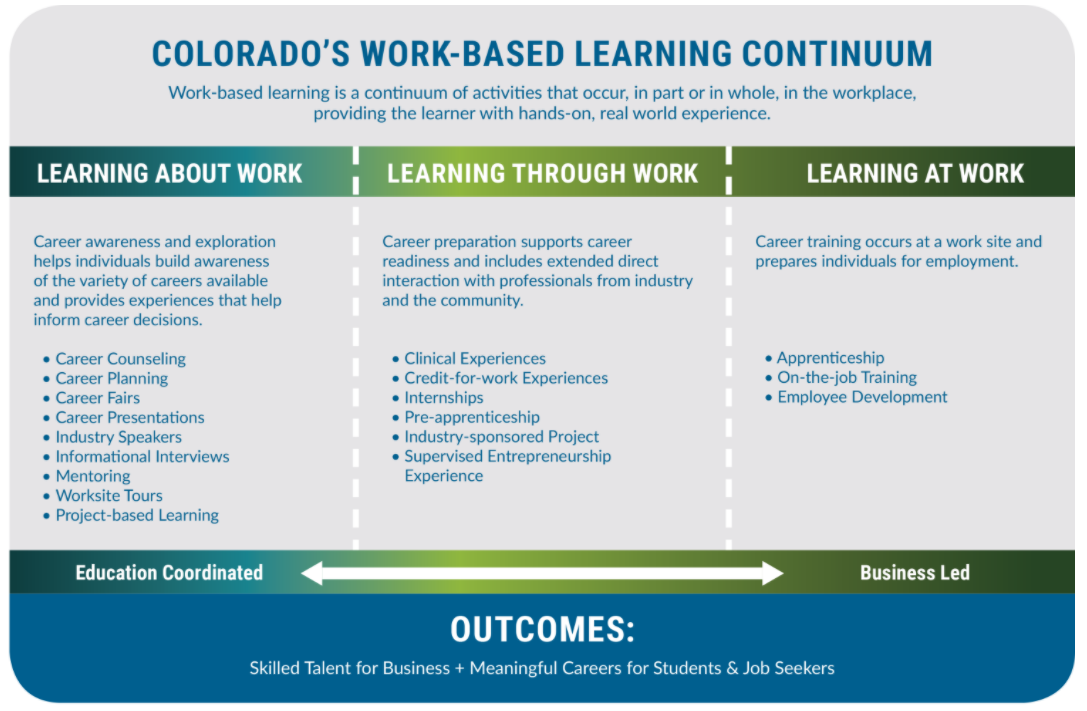 COLORADO'S WORK-BASED LEARNING CONTINUUM

Work-based learning is a continuum of activities that occur, in part or in whole, in the workplace, providing the learner with hands-on, real world experience.

LEARNING ABOUT WORK

Career awareness and exploration helps individuals build awareness of the variety of careers available and provides experiences that help inform career decisions.

• Career Counseling
• Career Planning
• Career Fairs
• Career Presentations
• Industry Speakers
• Informational Interviews
• Mentoring
• Worksite Tours
• Project-based Learning

LEARNING THROUGH WORK

Career preparation supports career readiness and includes extended direct interaction with professionals from industry and the community.

• Clinical Experiences
• Credit-for-work Experiences
• Internships
• Pre-apprenticeship
• Industry-sponsored Project
• Supervised Entrepreneurship Experience

LEARNING AT WORK

Career training occurs at a work site and prepares individuals for employment.

• Apprenticeship
• On-the-job Training
• Employee Development

Education Coordinated

Business Led

OUTCOMES:

Skilled Talent for Business + Meaningful Careers for Students & Job Seekers